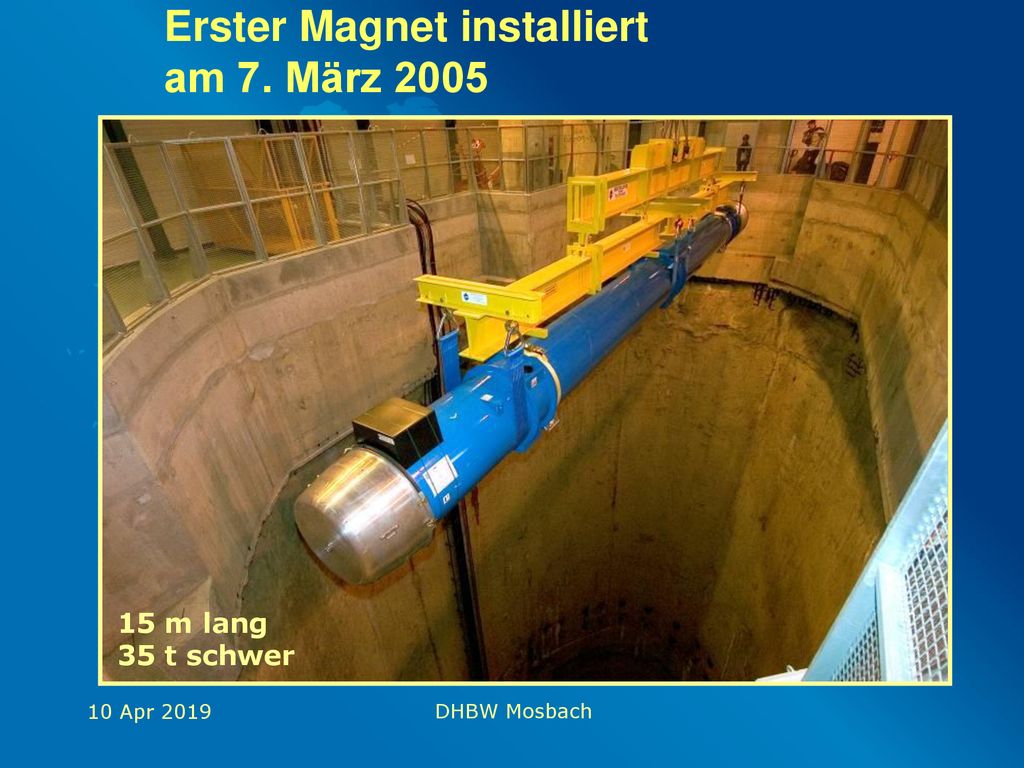 Erster Magnet installiert
am 7. März 2005

15 m lang
35 t schwer

10 Apr 2019

DHBW Mosbach